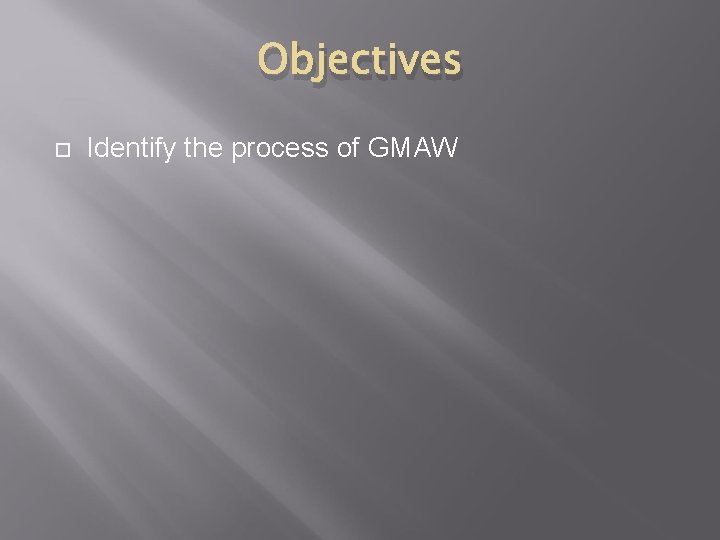 Objectives

Identify the process of GMAW